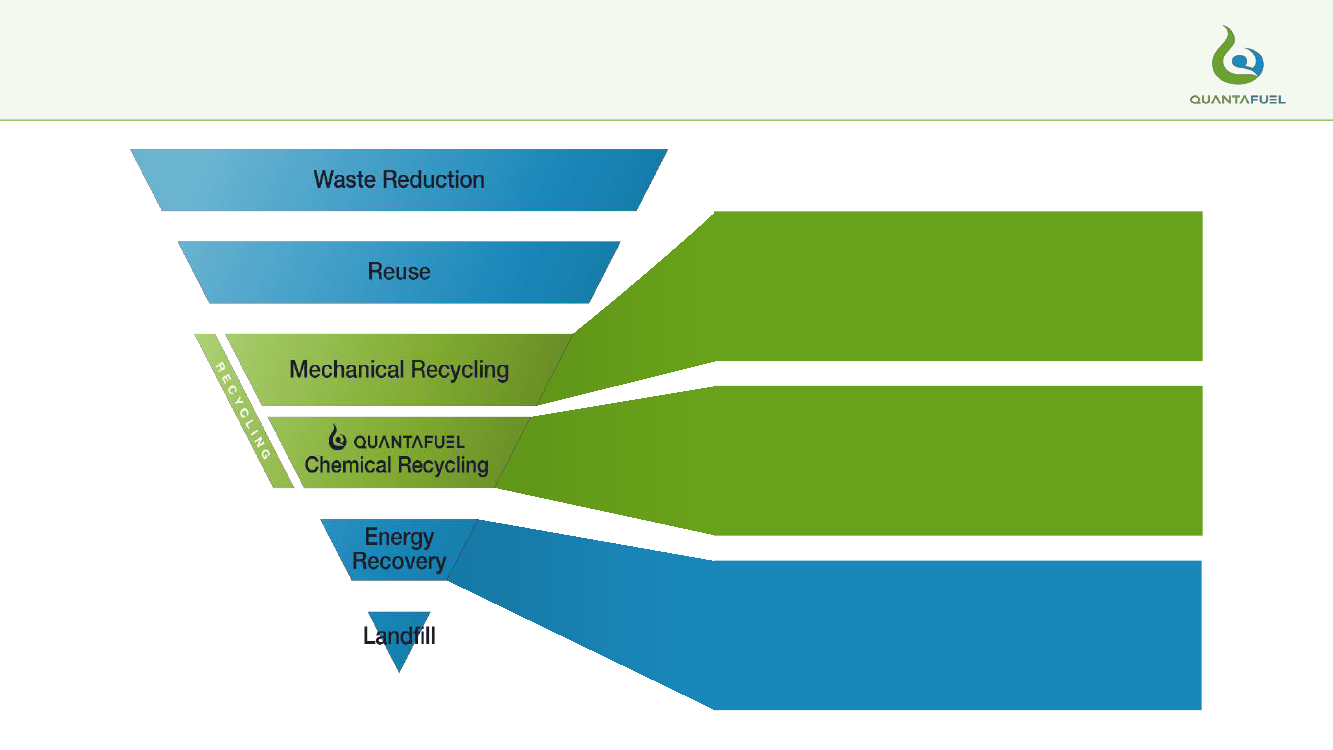 QUANTAFUEL

Waste Reduction

Reuse

RECYCLING

Mechanical Recycling

QUANTAFUEL
Chemical Recycling

Energy Recovery

Landfill